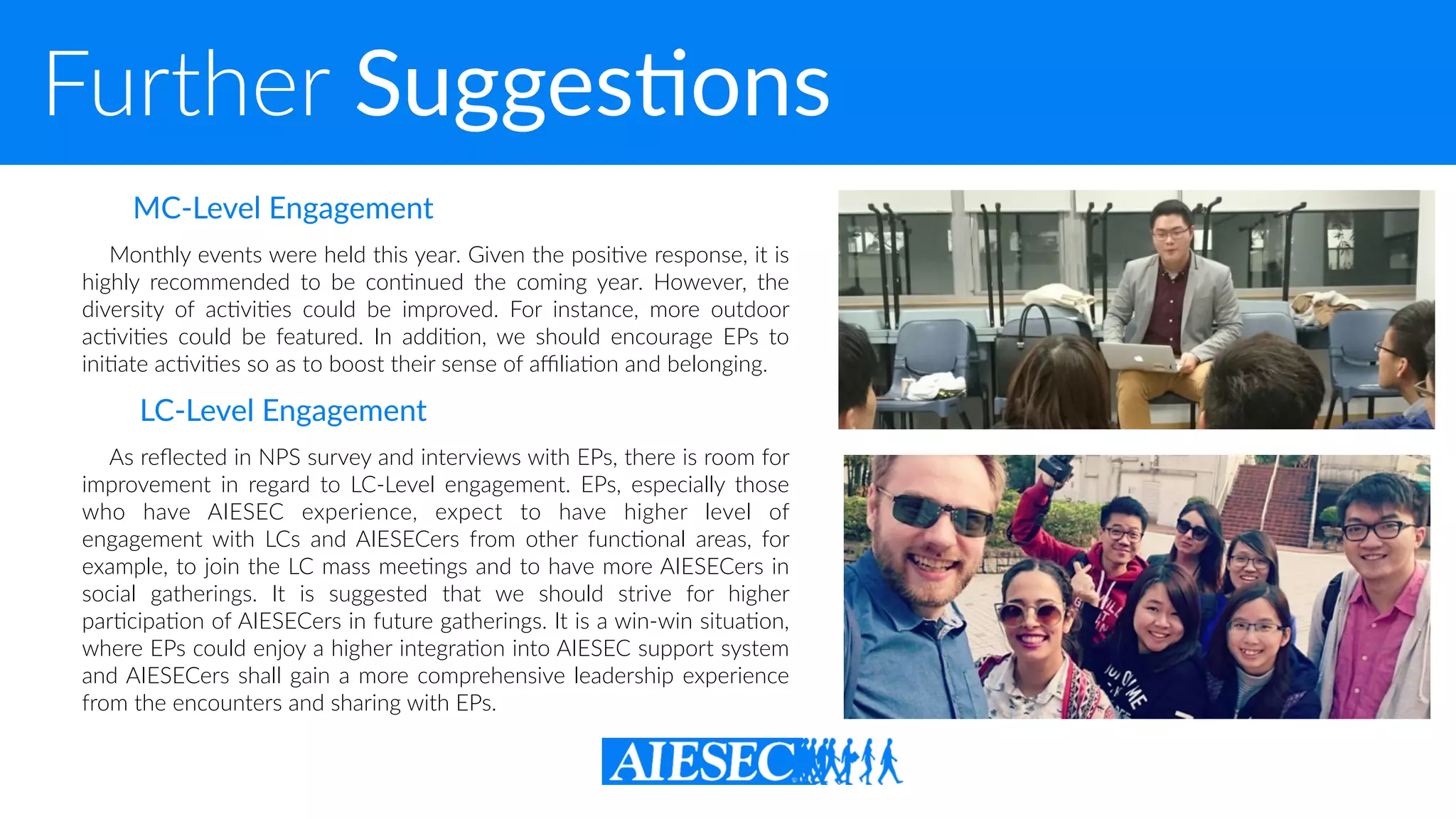 Further Suggestions

MC-Level Engagement

Monthly events were held this year. Given the positive response, it is highly recommended to be continued the coming year. However, the diversity of activities could be improved. For instance, more outdoor activities could be featured. In addition, we should encourage EPs to initiate activities so as to boost their sense of affiliation and belonging.

LC-Level Engagement

As reflected in NPS survey and interviews with EPs, there is room for improvement in regard to LC-Level engagement. EPs, especially those who have AIESEC experience, expect to have higher level of engagement with LCs and AIESECers from other functional areas, for example, to join the LC mass meetings and to have more AIESECers in social gatherings. It is suggested that we should strive for higher participation of AIESECers in future gatherings. It is a win-win situation, where EPs could enjoy a higher integration into AIESEC support system and AIESECers shall gain a more comprehensive leadership experience from the encounters and sharing with EPs.

AIESEC